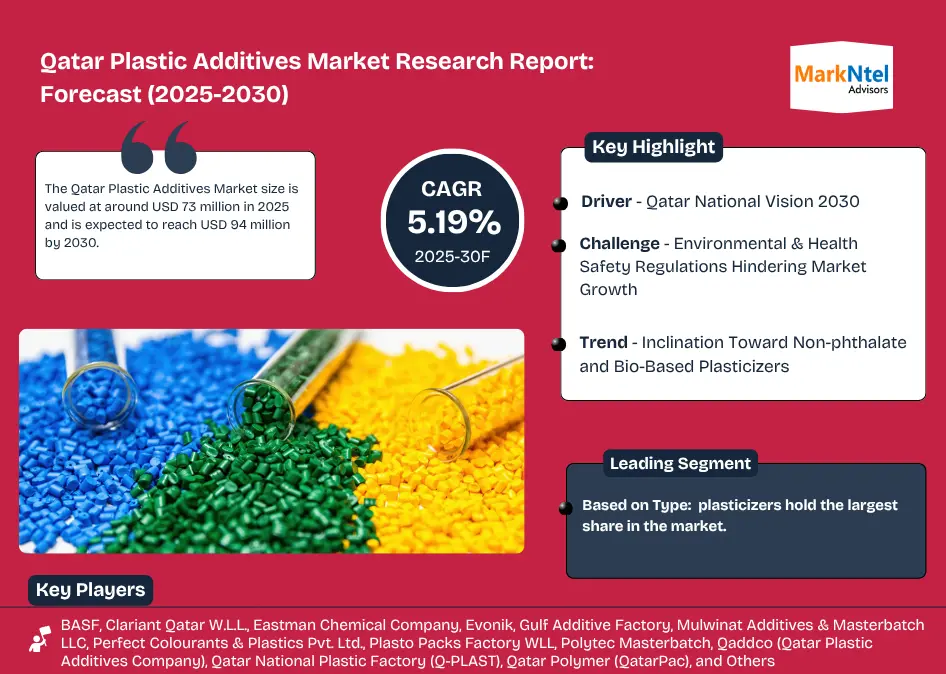 Qatar Plastic Additives Market Research Report: Forecast (2025-2030)

MarkNtel Advisors

The Qatar Plastic Additives Market size is valued at around USD 73 million in 2025 and is expected to reach USD 94 million by 2030.

CAGR
5.19%
2025-30F

Key Highlight

Driver - Qatar National Vision 2030

Challenge - Environmental & Health Safety Regulations Hindering Market Growth

Trend - Inclination Toward Non-phthalate and Bio-Based Plasticizers

Leading Segment

Based on Type: plasticizers hold the largest share in the market.

Key Players

BASF, Clariant Qatar W.L.L., Eastman Chemical Company, Evonik, Gulf Additive Factory, Mulwinat Additives & Masterbatch LLC, Perfect Colourants & Plastics Pvt. Ltd., Plasto Packs Factory WLL, Polytec Masterbatch, Qaddco (Qatar Plastic Additives Company), Qatar National Plastic Factory (Q-PLAST), Qatar Polymer (QatarPac), and Others